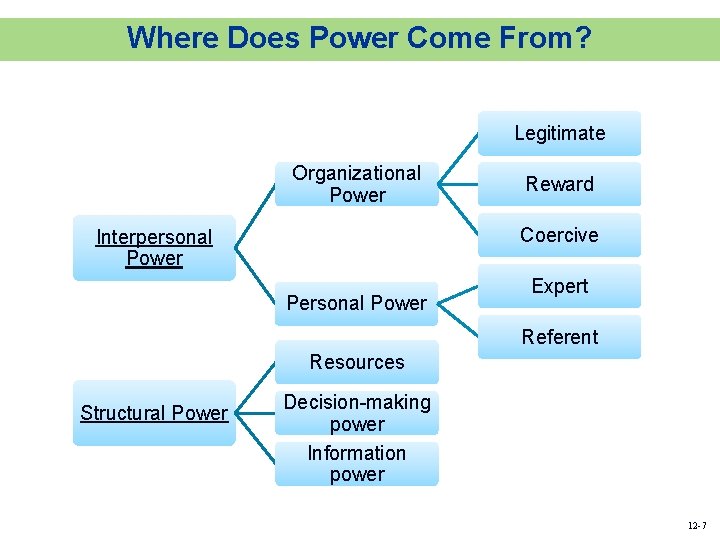 Where Does Power Come From?

Interpersonal Power

Organizational Power

Legitimate

Reward

Coercive

Personal Power

Expert

Referent

Structural Power

Resources

Decision-making power

Information power

12-7